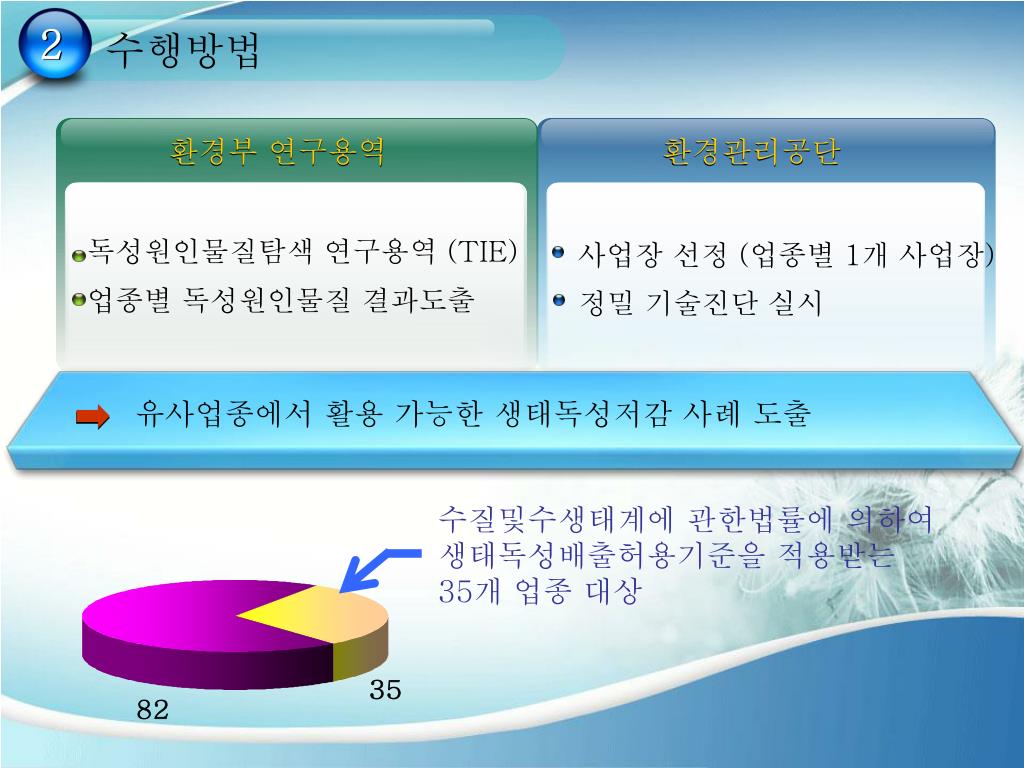 2 수행방법

환경부 연구용역

독성원인물질탐색 연구용역 (TIE)
업종별 독성원인물질 결과도출

환경관리공단

사업장 선정 (업종별 1개 사업장)
정밀 기술진단 실시

유사업종에서 활용 가능한 생태독성저감 사례 도출

수질및수생태계에 관한법률에 의하여 생태독성배출허용기준을 적용받는 35개 업종 대상

35
82